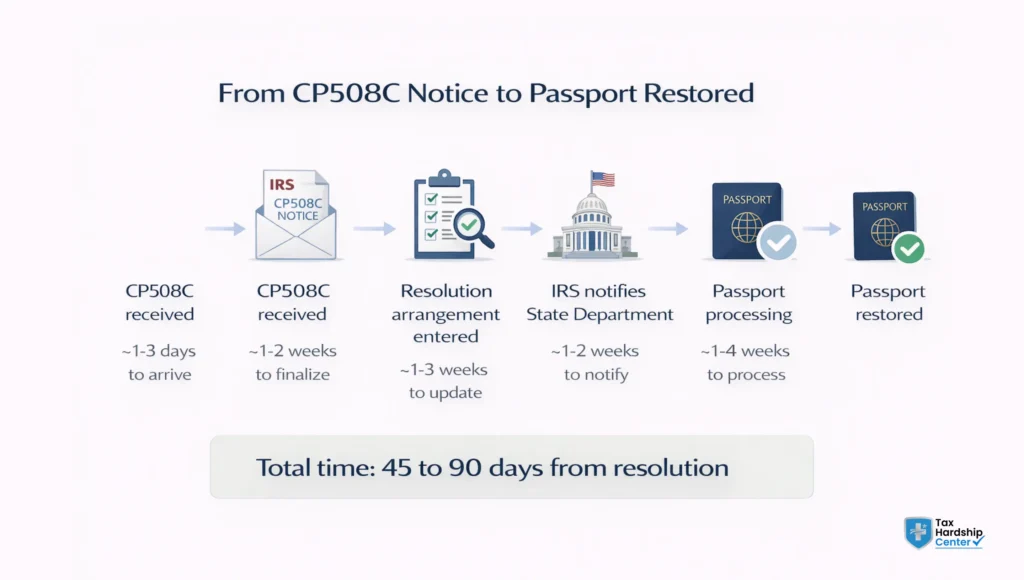 From CP508C Notice to Passport Restored

IRS
CP508C
NOTICE

PASSPORT

PASSPORT

CP508C received
~1-3 days to arrive

CP508C received
~1-2 weeks to finalize

Resolution arrangement entered
~1-3 weeks to update

IRS notifies State Department
~1-2 weeks to notify

Passport processing
~1-4 weeks to process

Passport restored

Total time: 45 to 90 days from resolution

Tax Hardship Center